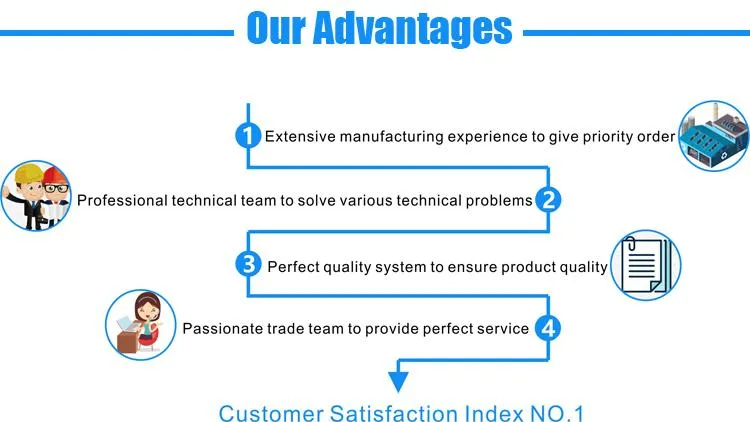 Our Advantages

1 Extensive manufacturing experience to give priority order

Professional technical team to solve various technical problems 2

3 Perfect quality system to ensure product quality

Passionate trade team to provide perfect service 4

Customer Satisfaction Index NO.1